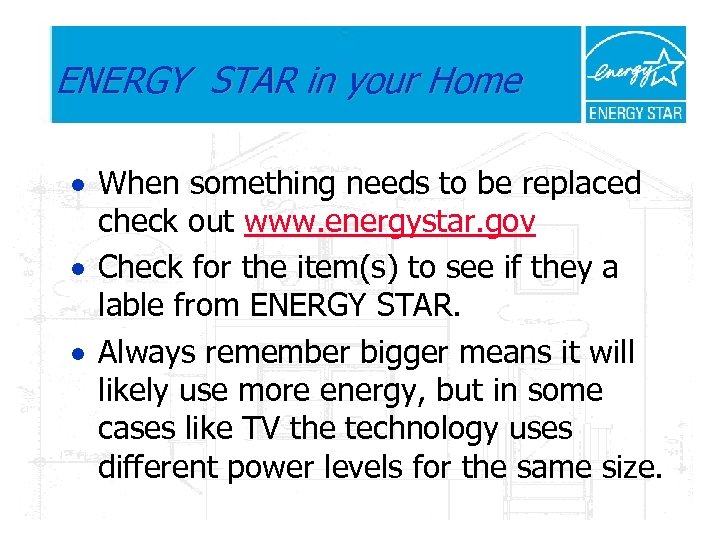 ENERGY STAR in your Home

energy
ENERGY STAR

• When something needs to be replaced check out www.energystar.gov

• Check for the item(s) to see if they a lable from ENERGY STAR.

• Always remember bigger means it will likely use more energy, but in some cases like TV the technology uses different power levels for the same size.